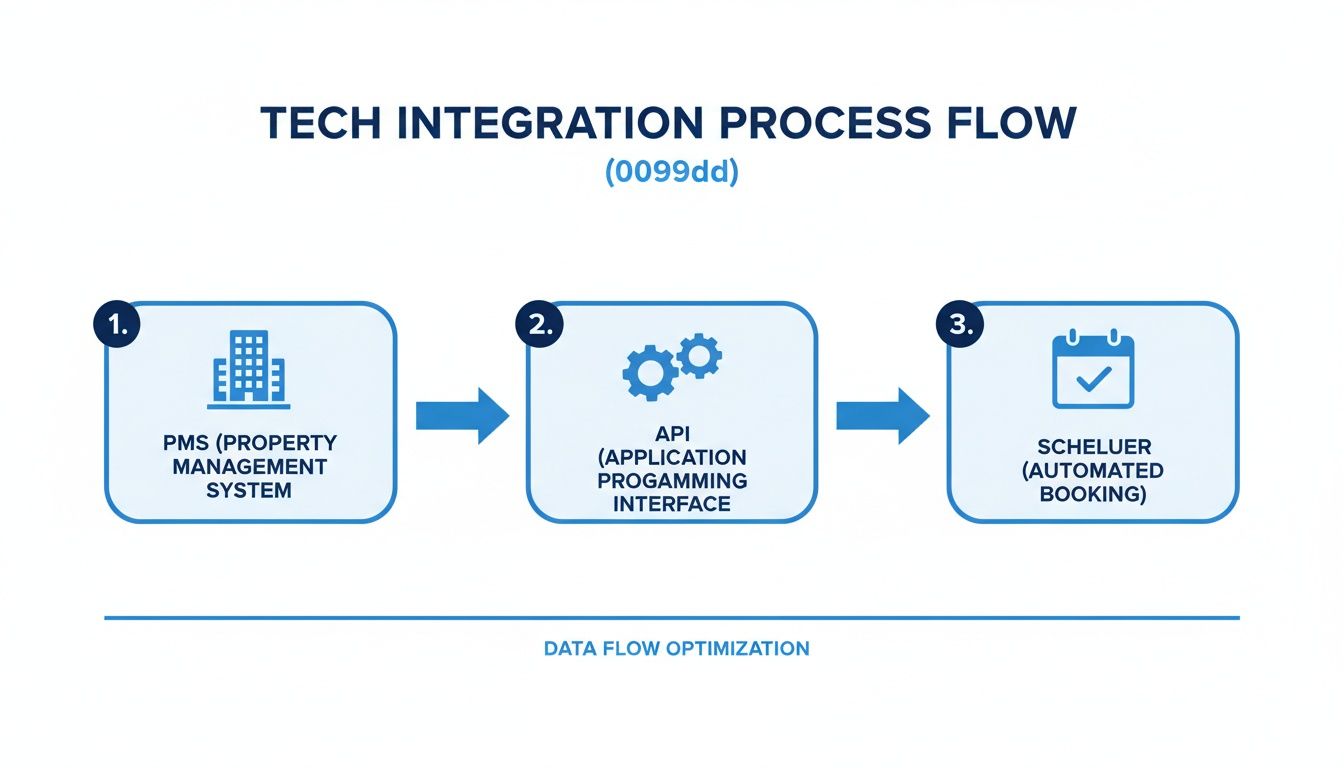 TECH INTEGRATION PROCESS FLOW
(0099dd)

1.
PMS (PROPERTY MANAGEMENT SYSTEM

2.
API (APPLICATION PROGAMMING INTERFACE

3.
SCHELUER (AUTOMATED BOOKING)

DATA FLOW OPTIMIZATION